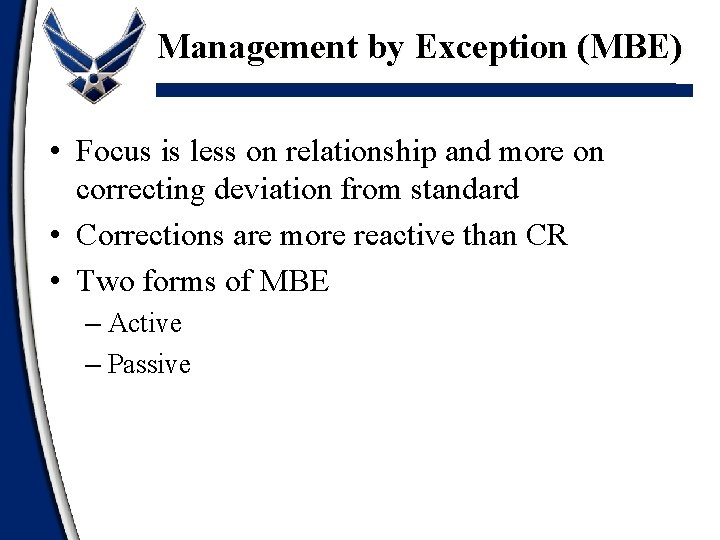 Management by Exception (MBE)

• Focus is less on relationship and more on correcting deviation from standard
• Corrections are more reactive than CR
• Two forms of MBE
– Active
– Passive